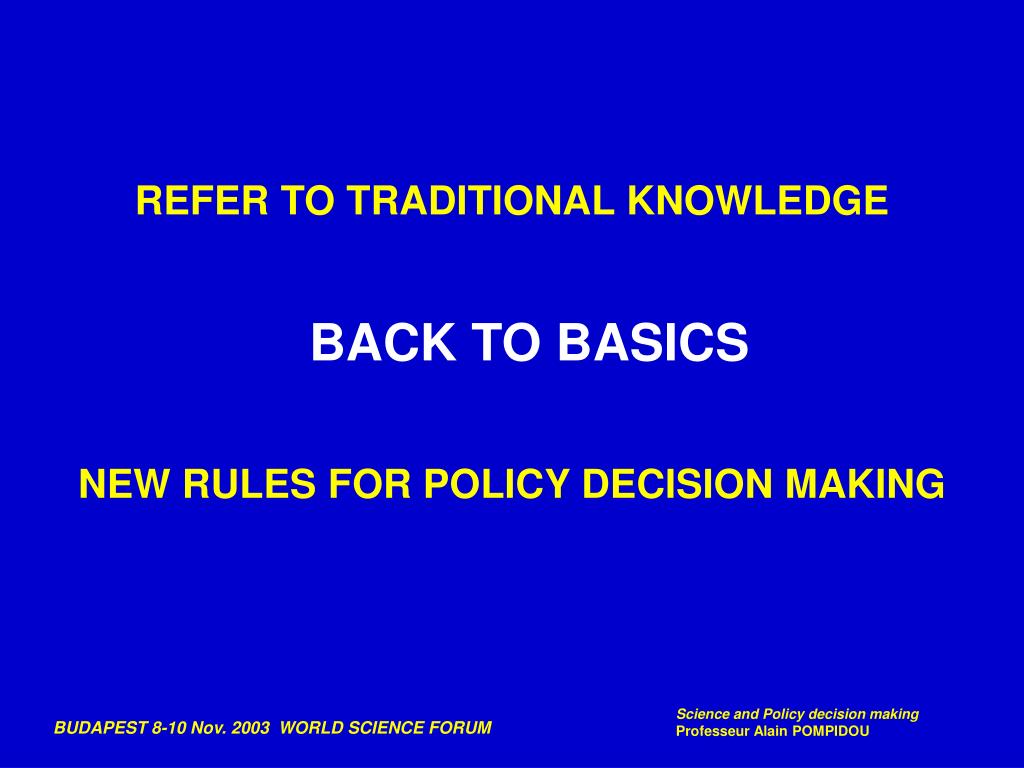 REFER TO TRADITIONAL KNOWLEDGE

BACK TO BASICS

NEW RULES FOR POLICY DECISION MAKING

BUDAPEST 8-10 Nov. 2003 WORLD SCIENCE FORUM

Science and Policy decision making
Professeur Alain POMPIDOU